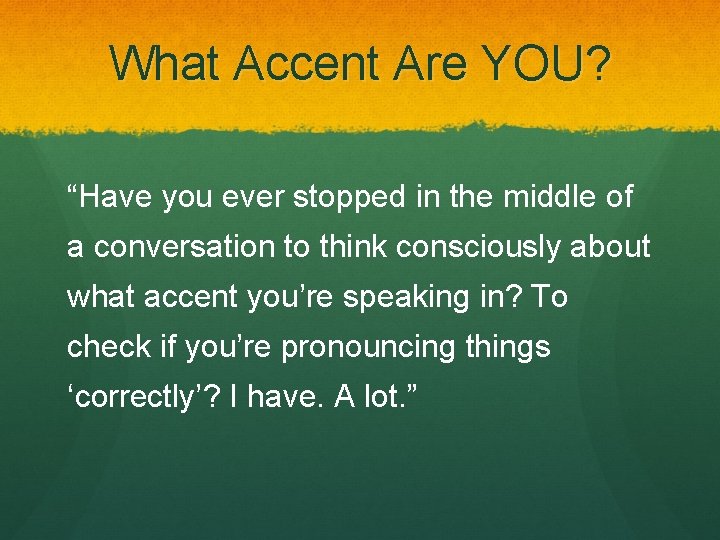 What Accent Are YOU?

“Have you ever stopped in the middle of a conversation to think consciously about what accent you’re speaking in? To check if you’re pronouncing things ‘correctly’? I have. A lot.”